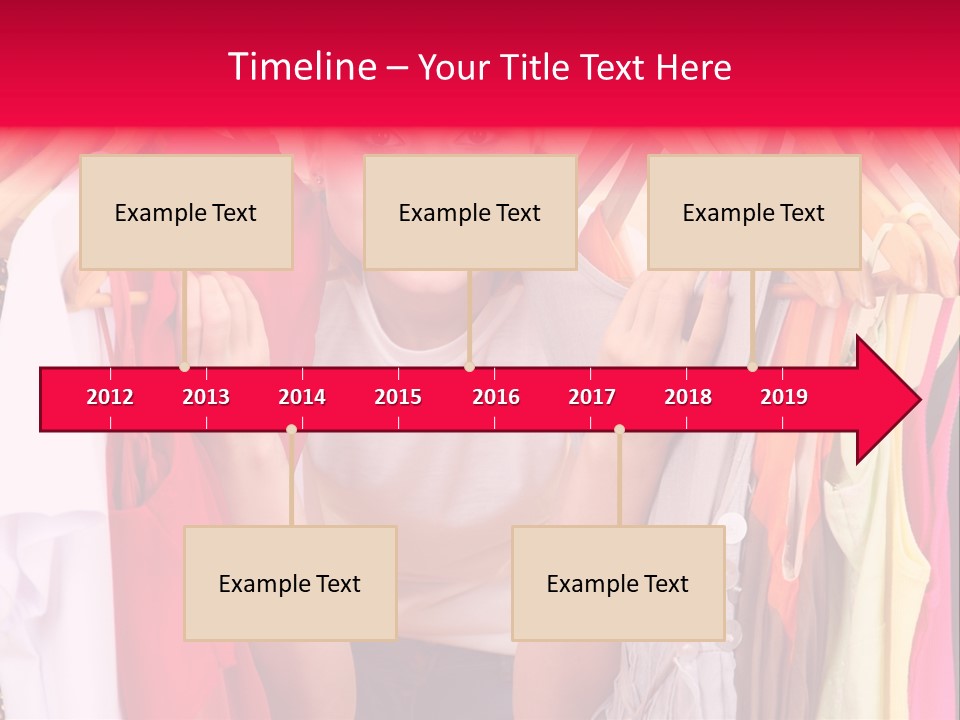 Timeline – Your Title Text Here

Example Text

Example Text

Example Text

2012 2013 2014 2015 2016 2017 2018 2019

Example Text

Example Text